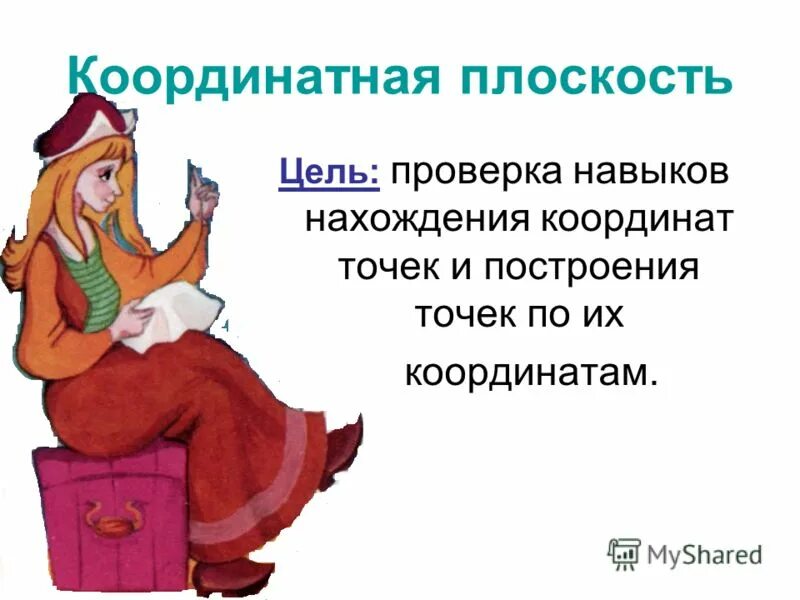 Координатная плоскость

Цель: проверка навыков нахождения координат точек и построения точек по их координатам.

MyShared